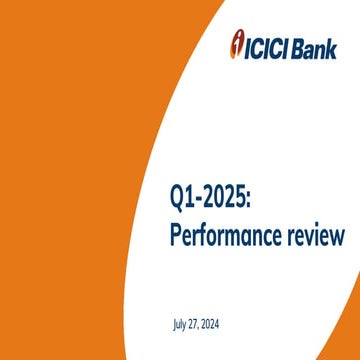 ICICI Bank

Q1-2025:
Performance review

July 27, 2024